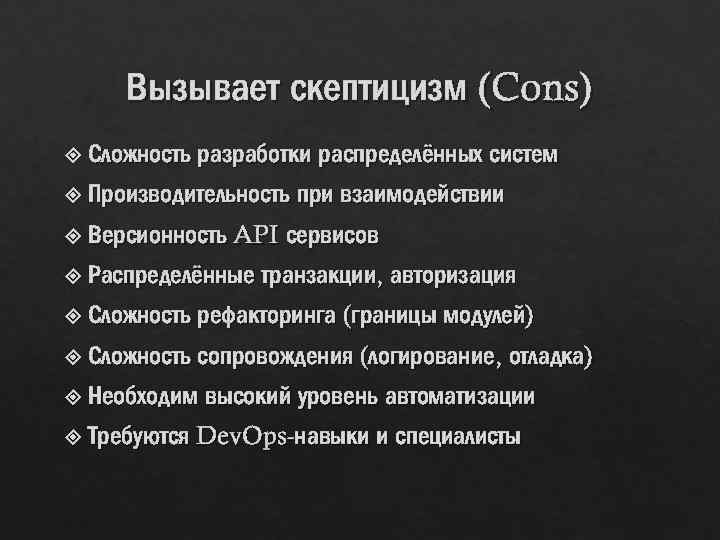 Вызывает скептицизм (Cons)

❖ Сложность разработки распределённых систем
❖ Производительность при взаимодействии
❖ Версионность API сервисов
❖ Распределённые транзакции, авторизация
❖ Сложность рефакторинга (границы модулей)
❖ Сложность сопровождения (логирование, отладка)
❖ Необходим высокий уровень автоматизации
❖ Требуются DevOps-навыки и специалисты